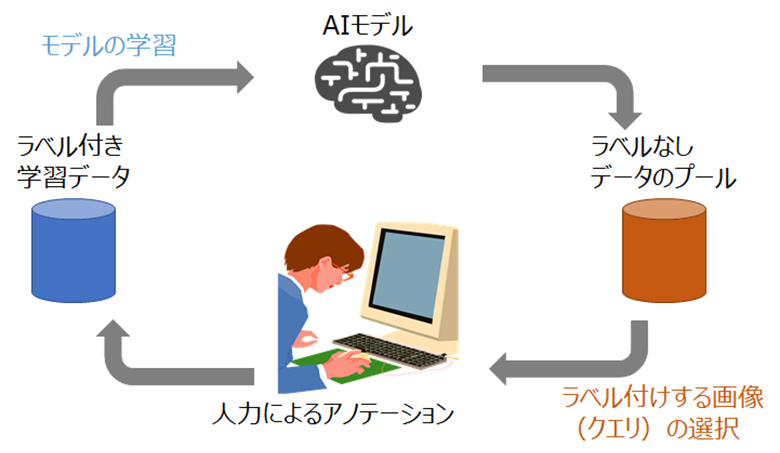 モデルの学習

AIモデル

ラベル付き
学習データ

ラベルなし
データのプール

人力によるアノテーション

ラベル付けする画像
（クエリ）の選択